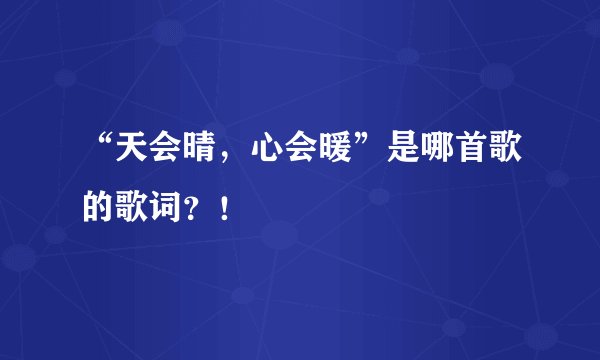 “天会晴，心会暖”是哪首歌的歌词？！